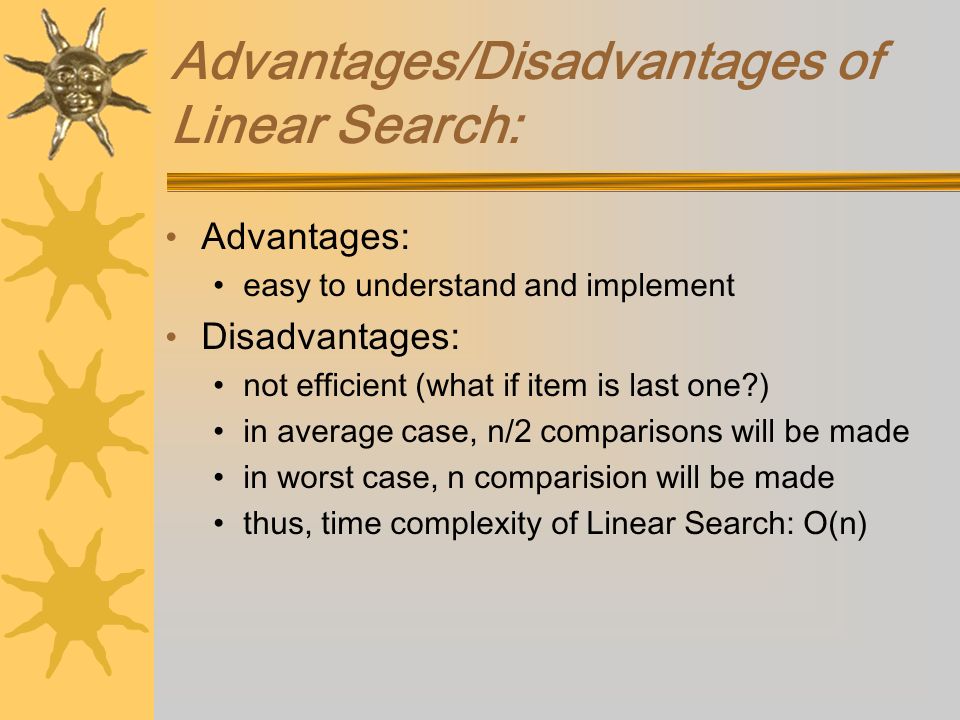 Advantages/Disadvantages of Linear Search:

• Advantages:
  • easy to understand and implement
• Disadvantages:
  • not efficient (what if item is last one?)
  • in average case, n/2 comparisons will be made
  • in worst case, n comparision will be made
  • thus, time complexity of Linear Search: O(n)